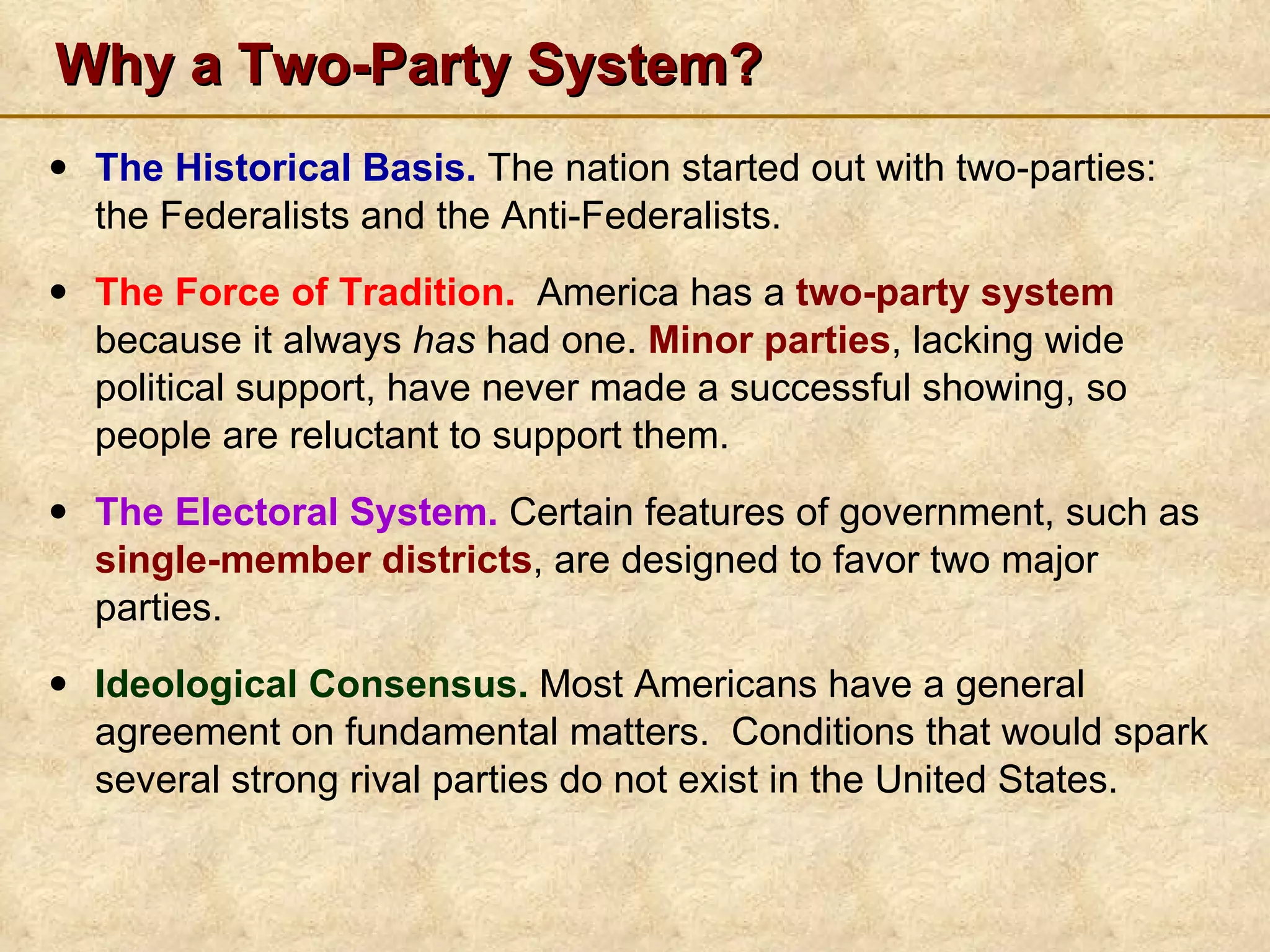 Why a Two-Party System?

• The Historical Basis. The nation started out with two-parties: the Federalists and the Anti-Federalists.

• The Force of Tradition. America has a two-party system because it always has had one. Minor parties, lacking wide political support, have never made a successful showing, so people are reluctant to support them.

• The Electoral System. Certain features of government, such as single-member districts, are designed to favor two major parties.

• Ideological Consensus. Most Americans have a general agreement on fundamental matters. Conditions that would spark several strong rival parties do not exist in the United States.